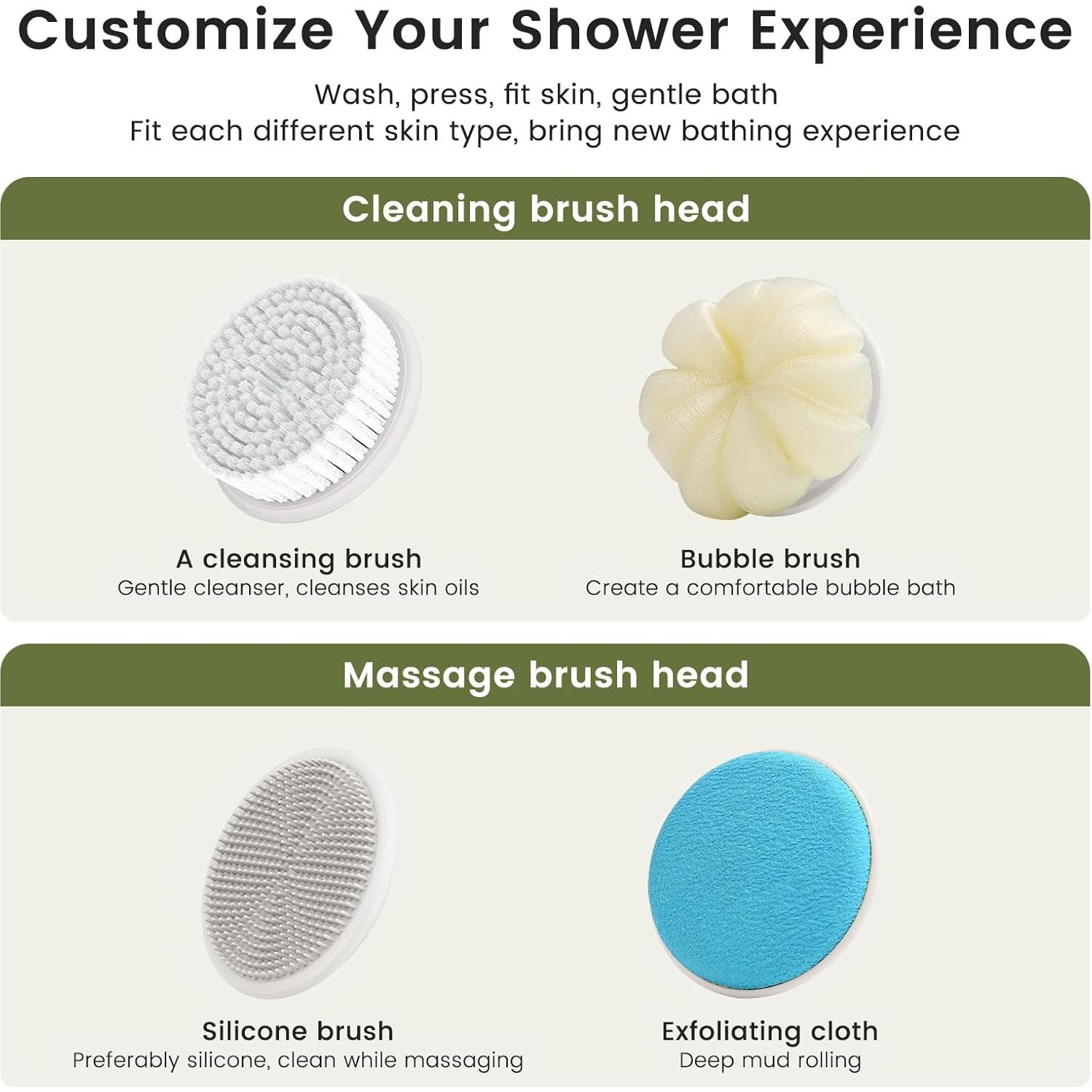 Customize Your Shower Experience

Wash, press, fit skin, gentle bath
Fit each different skin type, bring new bathing experience

Cleaning brush head

A cleansing brush
Gentle cleanser, cleanses skin oils

Bubble brush
Create a comfortable bubble bath

Massage brush head

Silicone brush
Preferably silicone, clean while massaging

Exfoliating cloth
Deep mud rolling